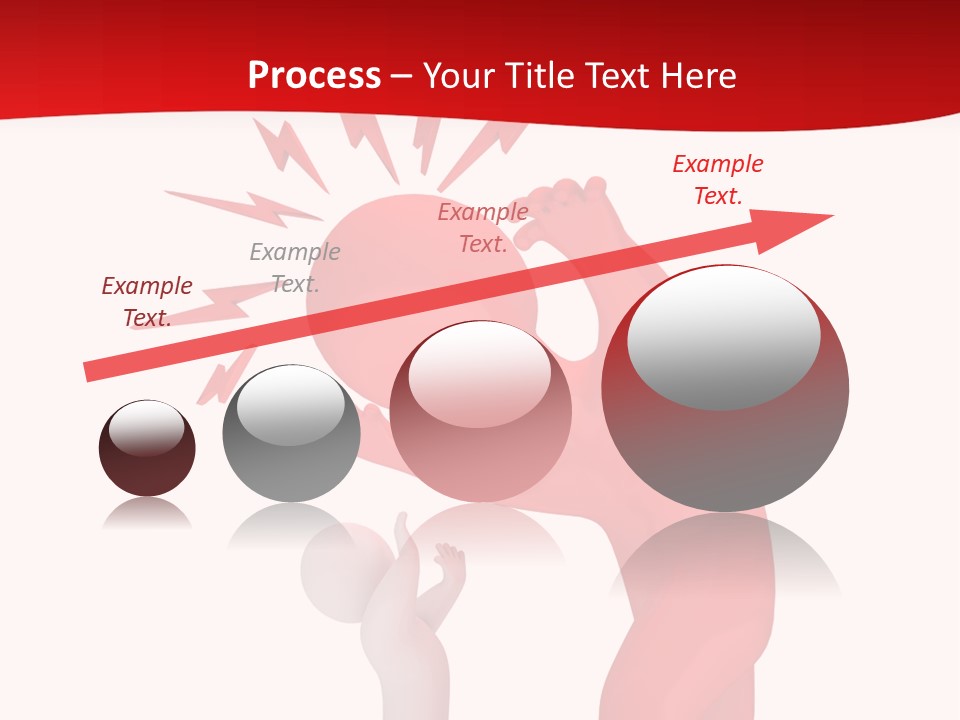 Process – Your Title Text Here

Example Text.

Example Text.

Example Text.

Example Text.